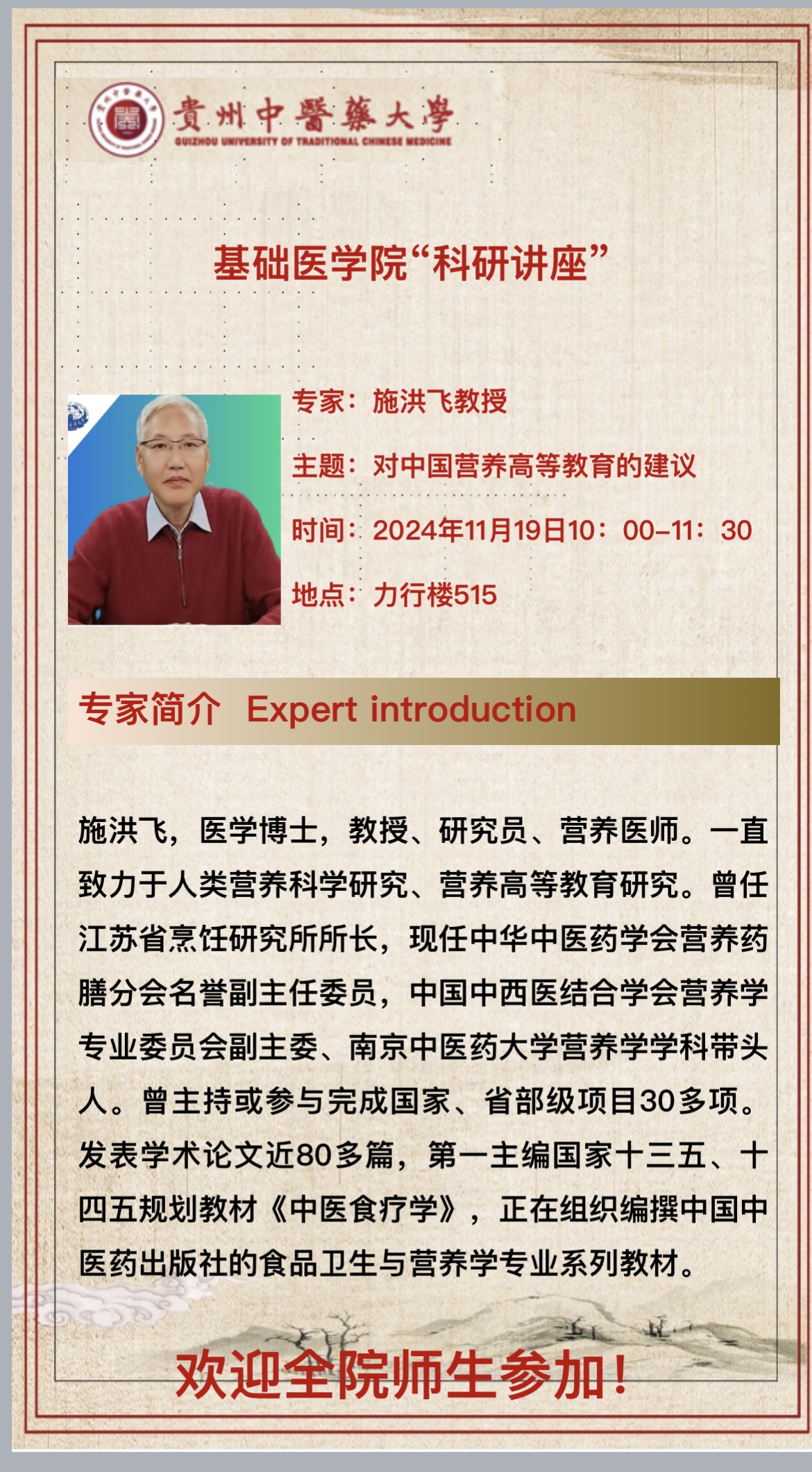 貴州中醫藥大學
GUIZHOU UNIVERSITY OF TRADITIONAL CHINESE MEDICINE

基础医学院“科研讲座”

专家：施洪飞教授

主题：对中国营养高等教育的建议

时间：2024年11月19日10：00-11：30

地点：力行楼515

专家简介 Expert introduction

施洪飞，医学博士，教授、研究员、营养医师。一直致力于人类营养科学研究、营养高等教育研究。曾任江苏省烹饪研究所所长，现任中华中医药学会营养药膳分会名誉副主任委员，中国中西医结合学会营养学专业委员会副主委、南京中医药大学营养学学科带头人。曾主持或参与完成国家、省部级项目30多项。发表学术论文近80多篇，第一主编国家十三五、十四五规划教材《中医食疗学》，正在组织编撰中国中医药出版社的食品卫生与营养学专业系列教材。

欢迎全院师生参加！